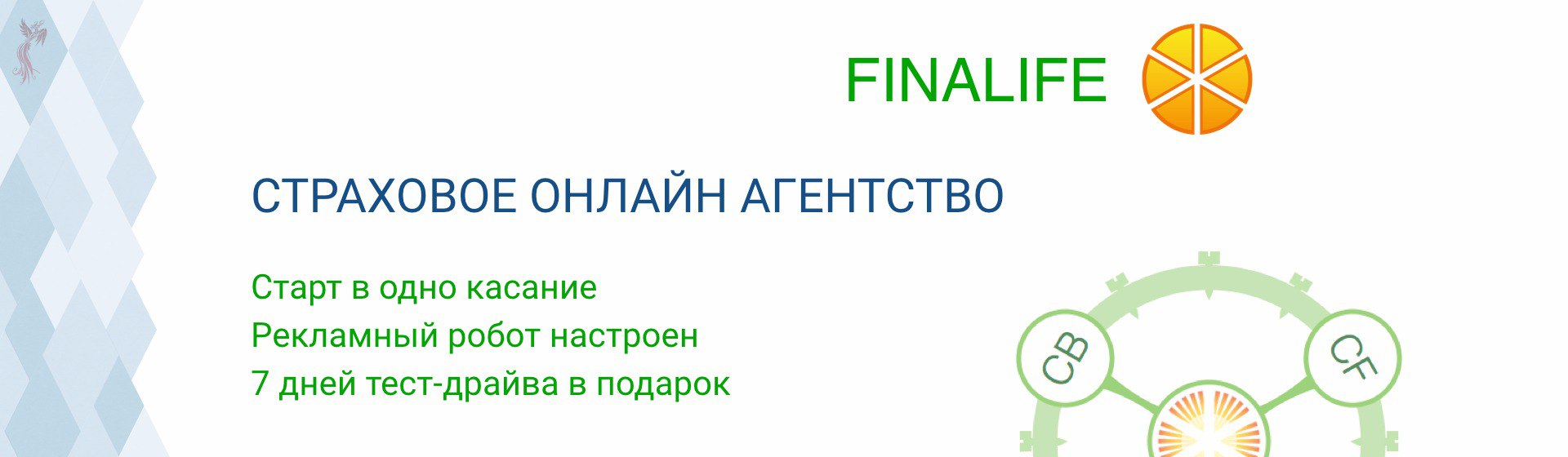 FINALIFE

СТРАХОВОЕ ОНЛАЙН АГЕНТСТВО

Старт в одно касание
Рекламный робот настроен
7 дней тест-драйва в подарок

CB

CF